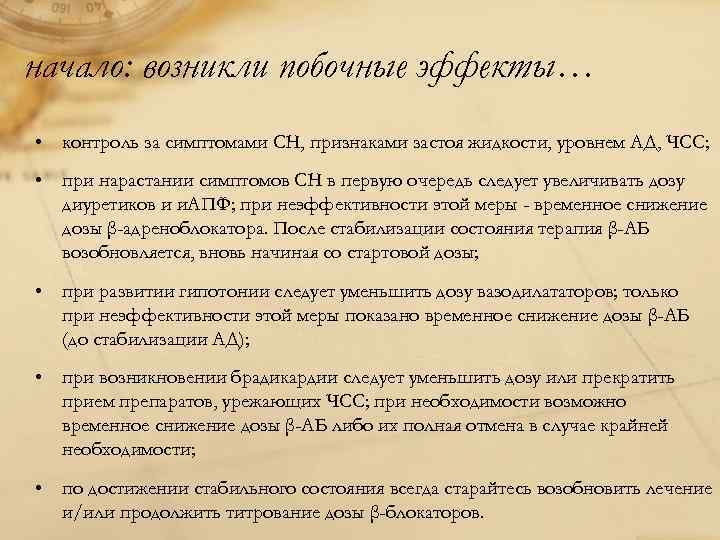 начало: возникли побочные эффекты…

• контроль за симптомами СН, признаками застоя жидкости, уровнем АД, ЧСС;

• при нарастании симптомов СН в первую очередь следует увеличивать дозу диуретиков и иАПФ; при неэффективности этой меры - временное снижение дозы β-адреноблокатора. После стабилизации состояния терапия β-АБ возобновляется, вновь начиная со стартовой дозы;

• при развитии гипотонии следует уменьшить дозу вазодилататоров; только при неэффективности этой меры показано временное снижение дозы β-АБ (до стабилизации АД);

• при возникновении брадикардии следует уменьшить дозу или прекратить прием препаратов, урежающих ЧСС; при необходимости возможно временное снижение дозы β-АБ либо их полная отмена в случае крайней необходимости;

• по достижении стабильного состояния всегда старайтесь возобновить лечение и/или продолжить титрование дозы β-блокаторов.